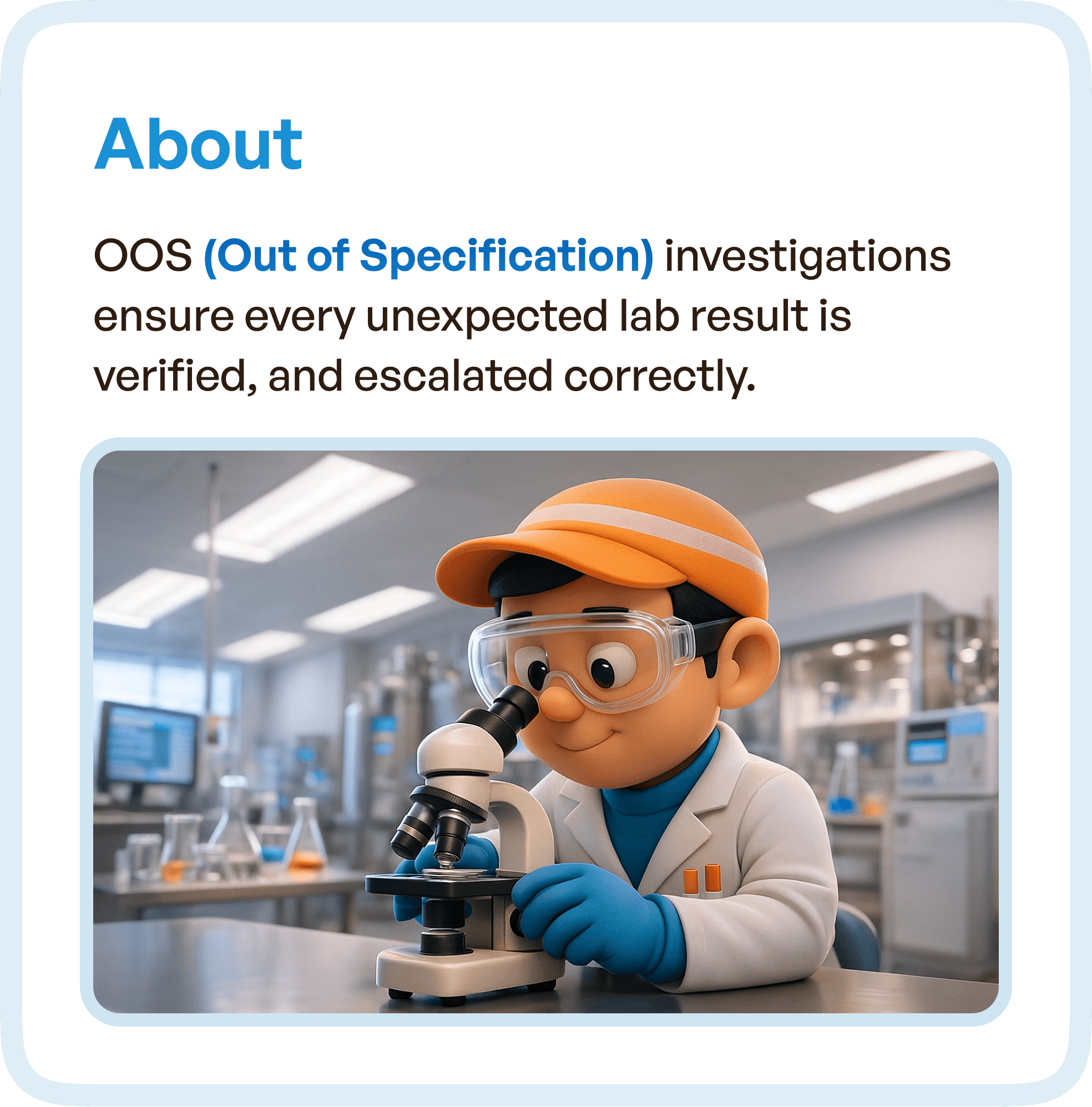 About

OOS (Out of Specification) investigations ensure every unexpected lab result is verified, and escalated correctly.